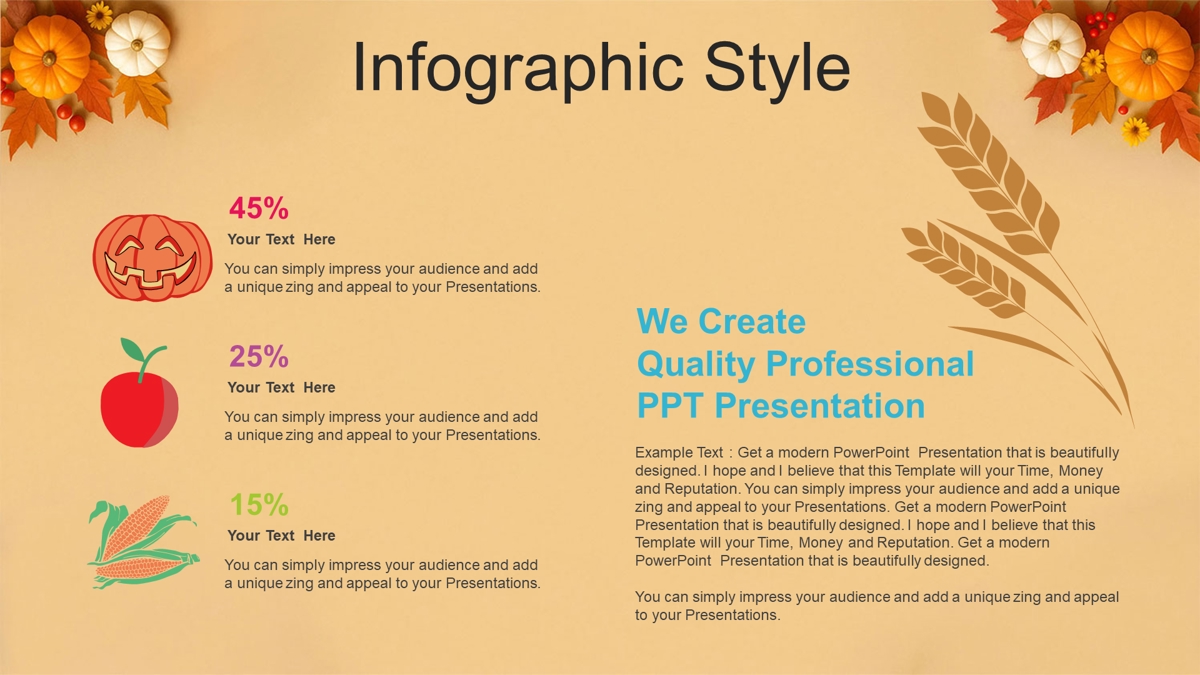 Infographic Style

45%

Your Text Here

You can simply impress your audience and add a unique zing and appeal to your Presentations.

25%

Your Text Here

You can simply impress your audience and add a unique zing and appeal to your Presentations.

15%

Your Text Here

You can simply impress your audience and add a unique zing and appeal to your Presentations.

We Create
Quality Professional
PPT Presentation

Example Text : Get a modern PowerPoint Presentation that is beautifully designed. I hope and I believe that this Template will your Time, Money and Reputation. You can simply impress your audience and add a unique zing and appeal to your Presentations. Get a modern PowerPoint Presentation that is beautifully designed. I hope and I believe that this Template will your Time, Money and Reputation. Get a modern PowerPoint Presentation that is beautifully designed.

You can simply impress your audience and add a unique zing and appeal to your Presentations.